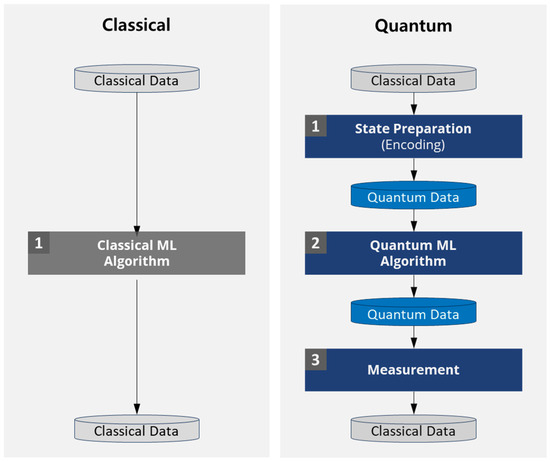 Classical

Classical Data

1 Classical ML Algorithm

Classical Data

Quantum

Classical Data

1 State Preparation (Encoding)

Quantum Data

2 Quantum ML Algorithm

Quantum Data

3 Measurement

Classical Data